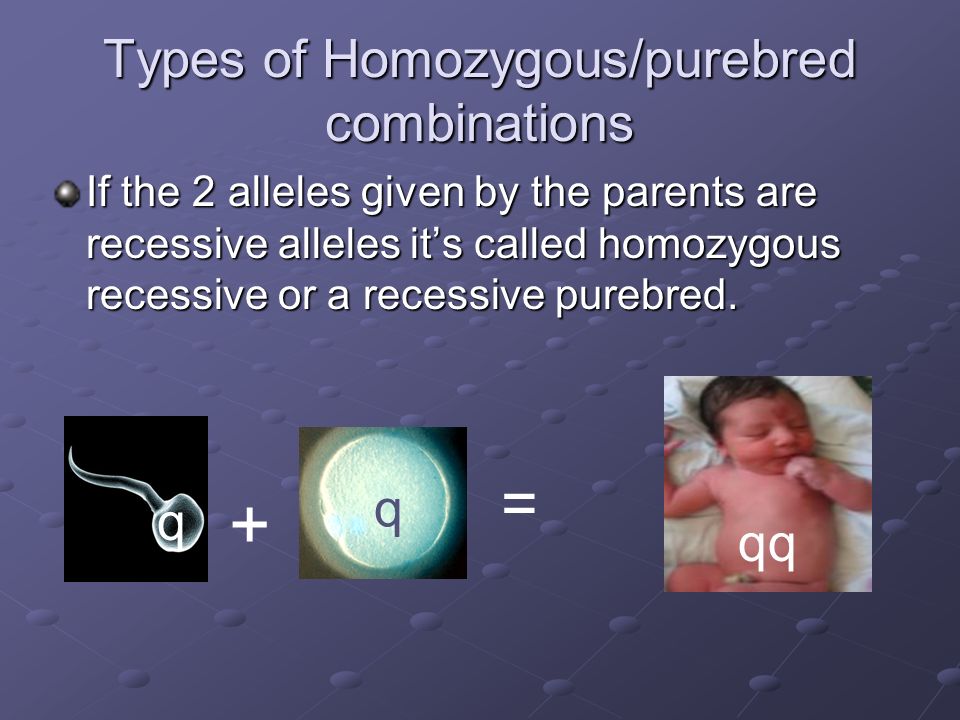 Types of Homozygous/purebred combinations

If the 2 alleles given by the parents are recessive alleles it’s called homozygous recessive or a recessive purebred.

q + q = qq